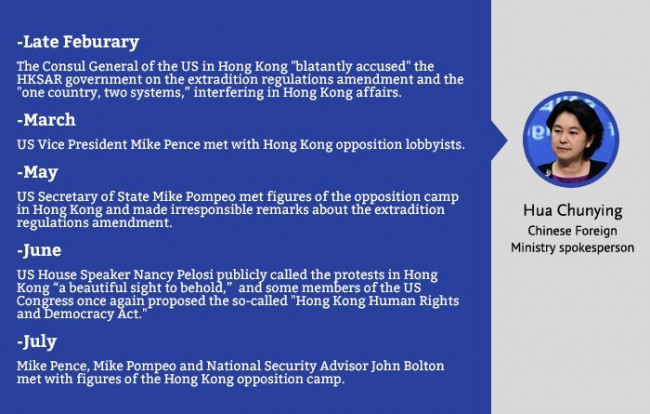 -Late Feburary

The Consul General of the US in Hong Kong "blatantly accused" the HKSAR government on the extradition regulations amendment and the "one country, two systems," interfering in Hong Kong affairs.

-March

US Vice President Mike Pence met with Hong Kong opposition lobbyists.

-May

US Secretary of State Mike Pompeo met figures of the opposition camp in Hong Kong and made irresponsible remarks about the extradition regulations amendment.

-June

US House Speaker Nancy Pelosi publicly called the protests in Hong Kong “a beautiful sight to behold,” and some members of the US Congress once again proposed the so-called "Hong Kong Human Rights and Democracy Act."

-July

Mike Pence, Mike Pompeo and National Security Advisor John Bolton met with figures of the Hong Kong opposition camp.

Hua Chunying
Chinese Foreign Ministry spokesperson